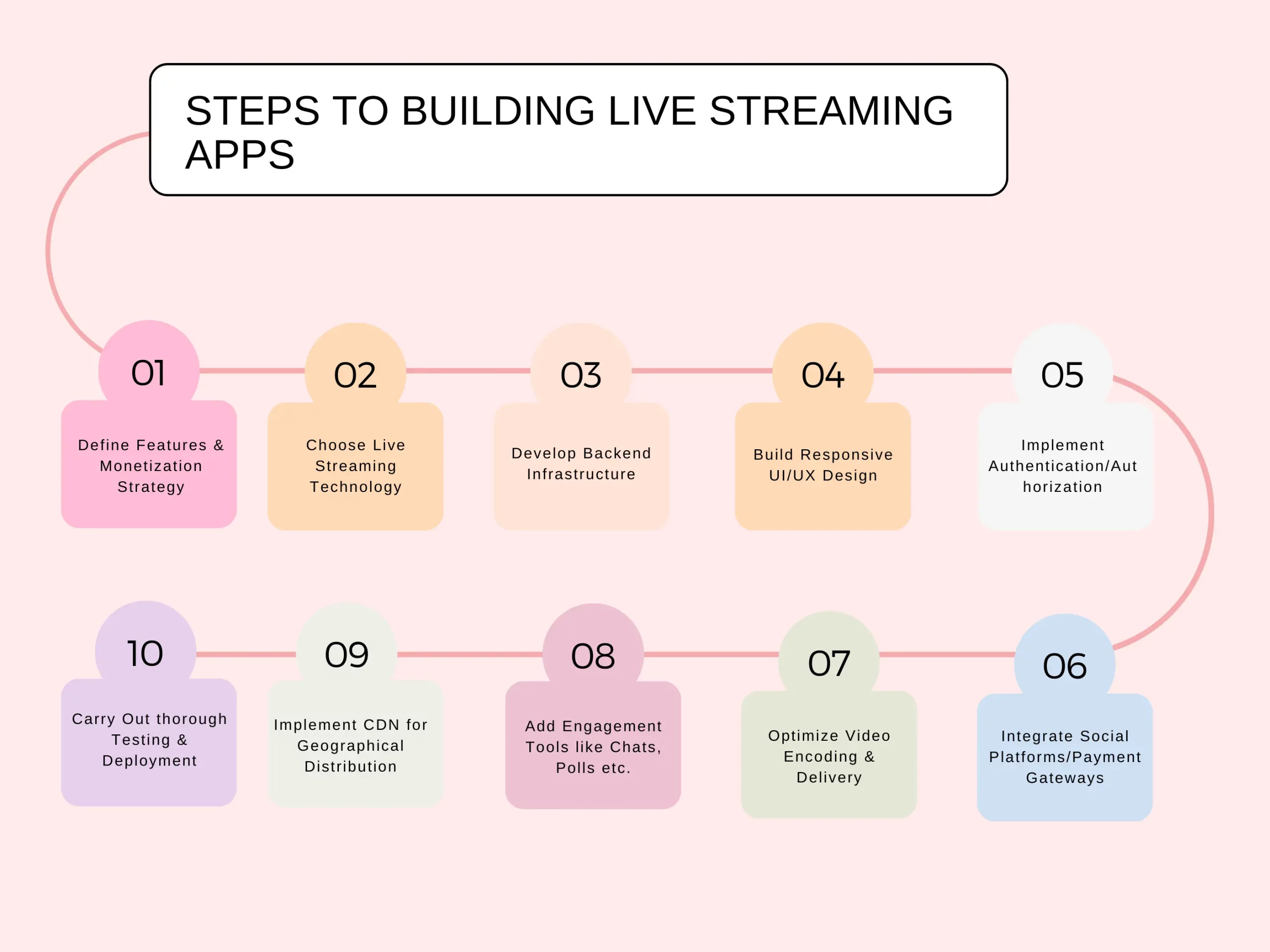 STEPS TO BUILDING LIVE STREAMING APPS

01
Define Features & Monetization Strategy

02
Choose Live Streaming Technology

03
Develop Backend Infrastructure

04
Build Responsive UI/UX Design

05
Implement Authentication/Authorization

06
Integrate Social Platforms/Payment Gateways

07
Optimize Video Encoding & Delivery

08
Add Engagement Tools like Chats, Polls etc.

09
Implement CDN for Geographical Distribution

10
Carry Out thorough Testing & Deployment